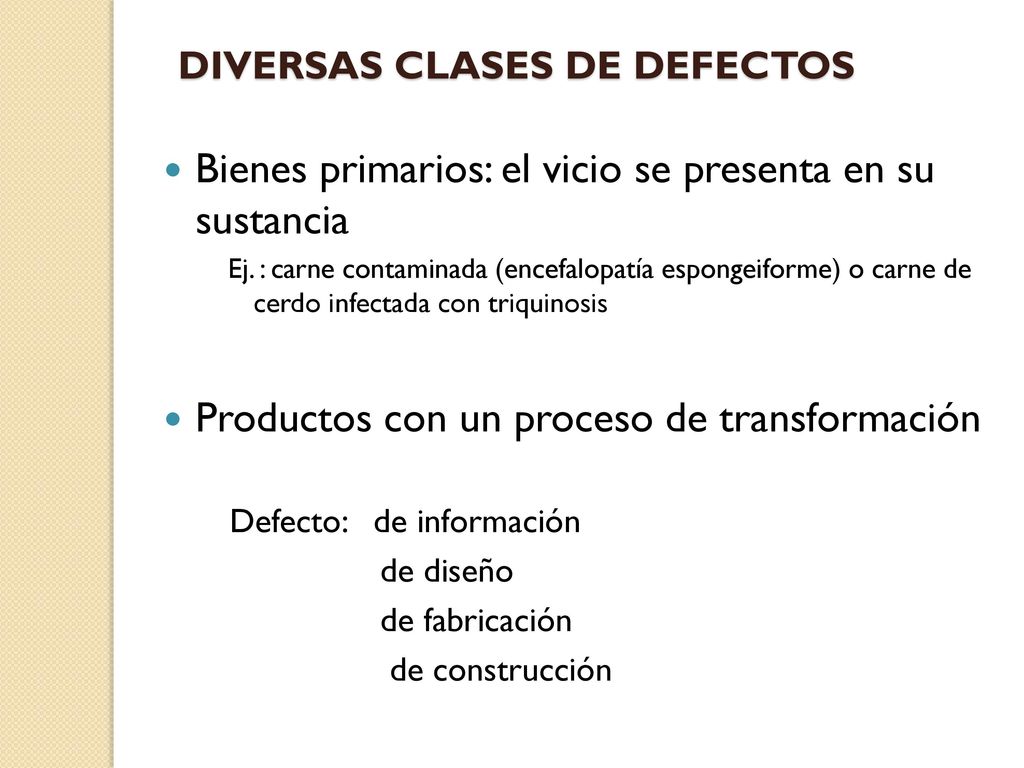 DIVERSAS CLASES DE DEFECTOS

Bienes primarios: el vicio se presenta en su sustancia

Ej. : carne contaminada (encefalopatía espongeiforme) o carne de cerdo infectada con triquinosis

Productos con un proceso de transformación

Defecto: de información
de diseño
de fabricación
de construcción